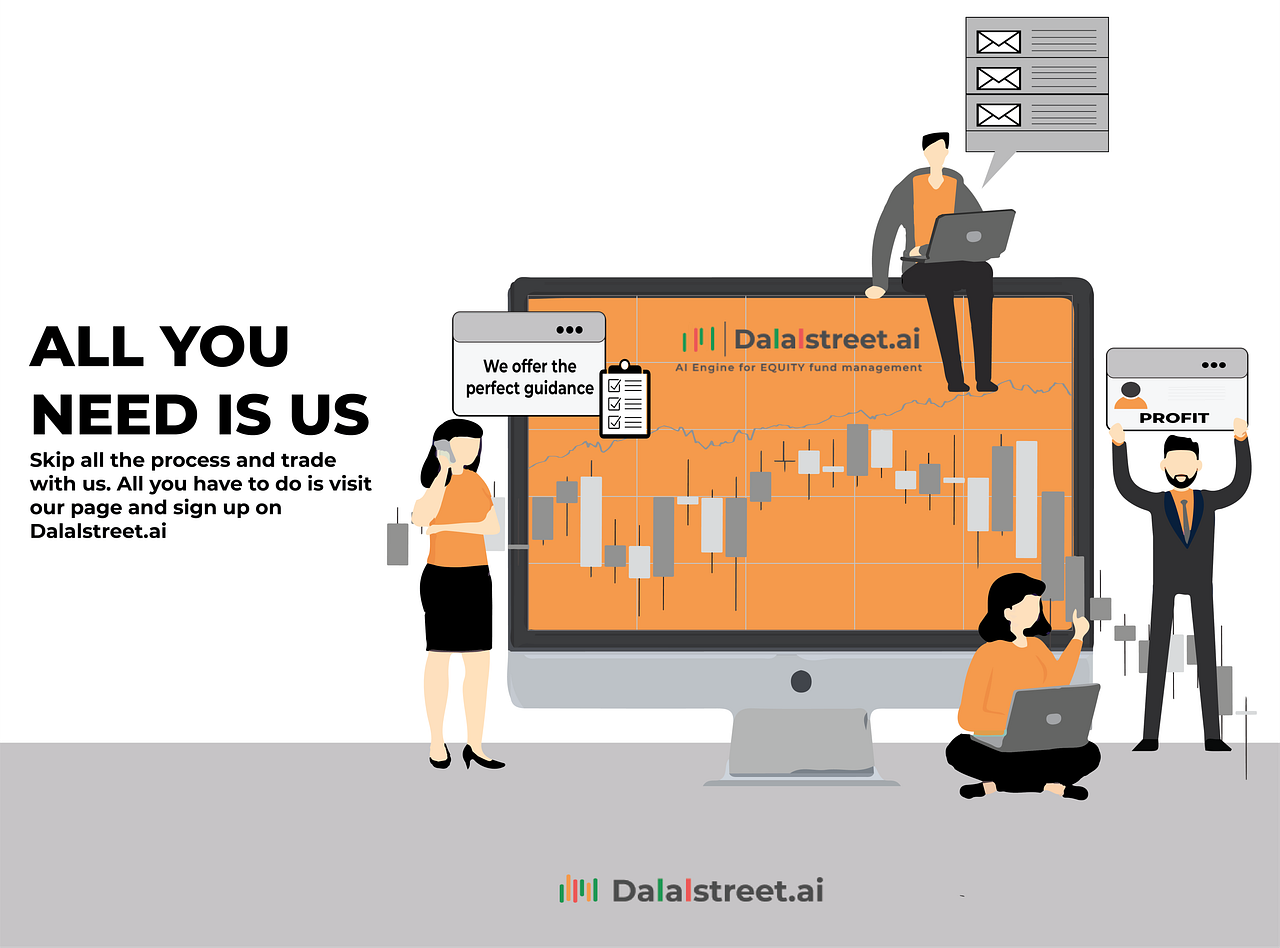 ALL YOU NEED IS US

Skip all the process and trade with us. All you have to do is visit our page and sign up on Dalalstreet.ai

We offer the perfect guidance

Dalalstreet.ai
AI Engine for EQUITY fund management

PROFIT

Dalalstreet.ai